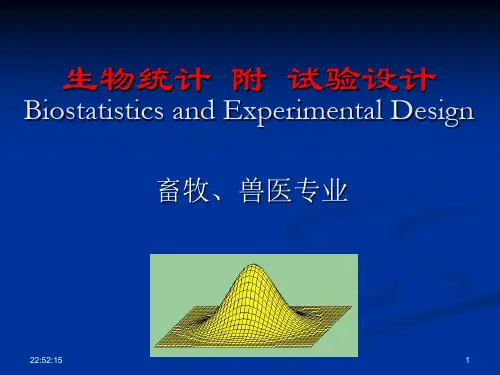 生物统计 附 试验设计
Biostatistics and Experimental Design

畜牧、兽医专业

22:52:15

1